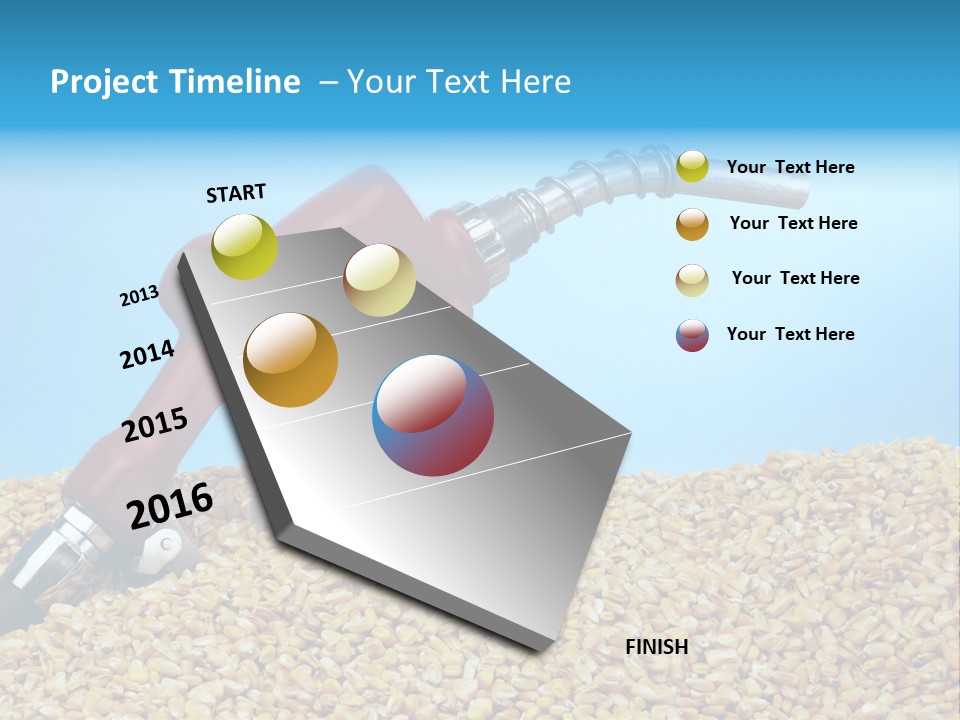 Project Timeline – Your Text Here

START

2013

2014

2015

2016

FINISH

Your Text Here

Your Text Here

Your Text Here

Your Text Here